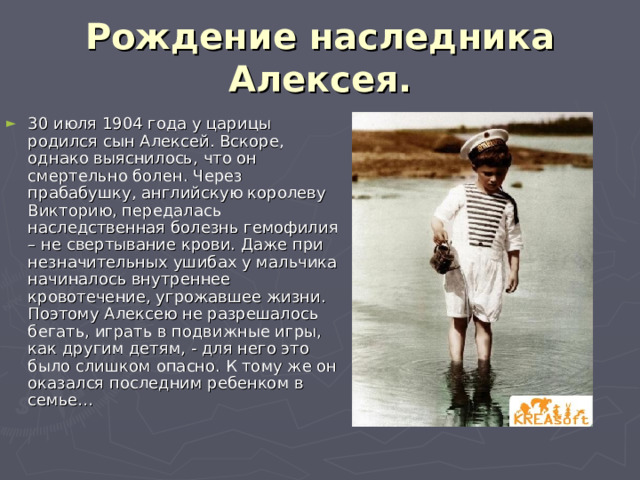 Рождение наследника Алексея.

30 июля 1904 года у царицы родился сын Алексей. Вскоре, однако выяснилось, что он смертельно болен. Через прабабушку, английскую королеву Викторию, передалась наследственная болезнь гемофилия – не свертывание крови. Даже при незначительных ушибах у мальчика начиналось внутреннее кровотечение, угрожавшее жизни. Поэтому Алексею не разрешалось бегать, играть в подвижные игры, как другим детям, - для него это было слишком опасно. К тому же он оказался последним ребенком в семье…

KREAsoft